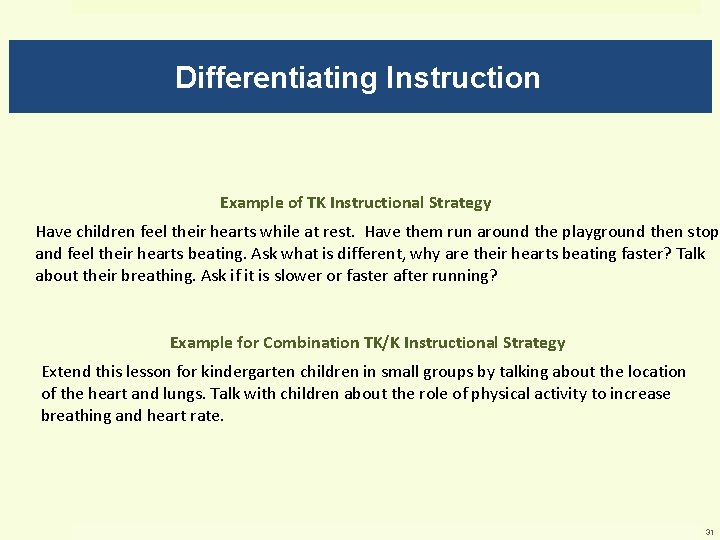 Differentiating Instruction

Example of TK Instructional Strategy

Have children feel their hearts while at rest. Have them run around the playground then stop and feel their hearts beating. Ask what is different, why are their hearts beating faster? Talk about their breathing. Ask if it is slower or faster after running?

Example for Combination TK/K Instructional Strategy

Extend this lesson for kindergarten children in small groups by talking about the location of the heart and lungs. Talk with children about the role of physical activity to increase breathing and heart rate.

31